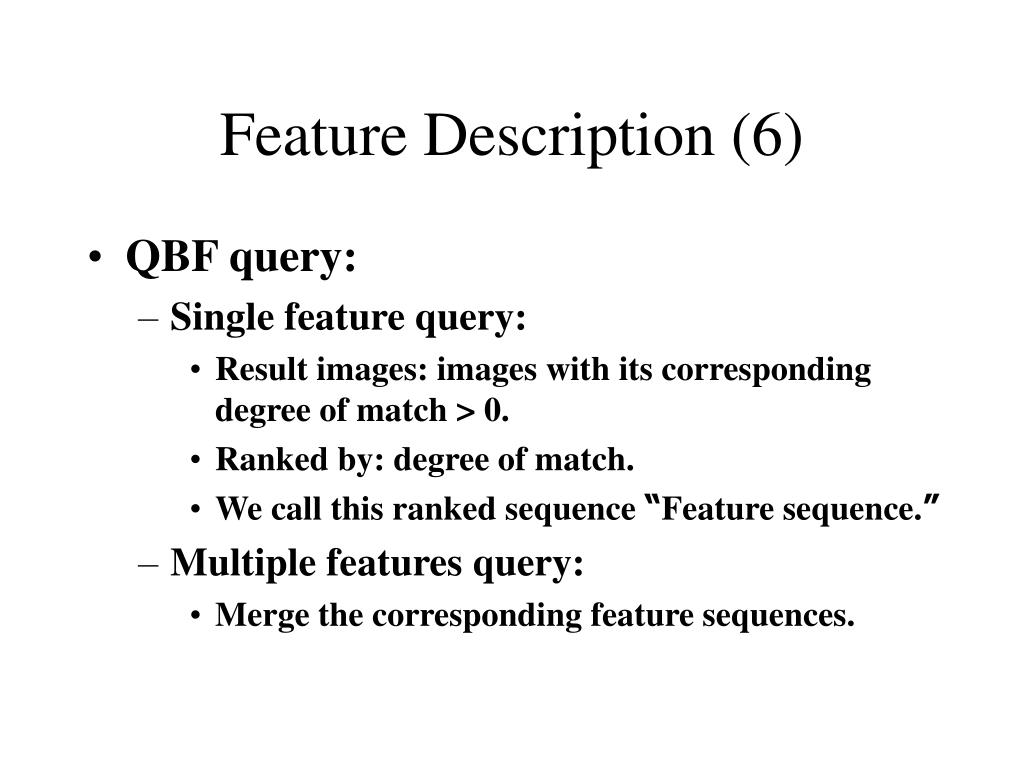 Feature Description (6)

• QBF query:
– Single feature query:
• Result images: images with its corresponding degree of match > 0.
• Ranked by: degree of match.
• We call this ranked sequence "Feature sequence."
– Multiple features query:
• Merge the corresponding feature sequences.